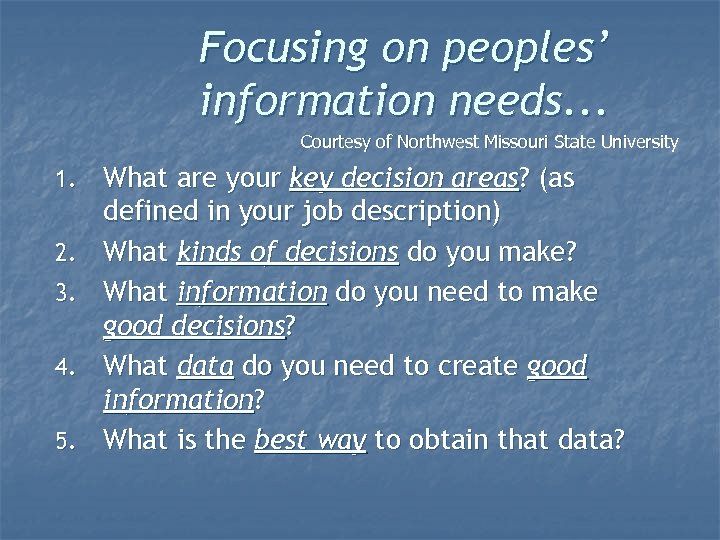 Focusing on peoples' information needs...

Courtesy of Northwest Missouri State University

1. What are your key decision areas? (as defined in your job description)
2. What kinds of decisions do you make?
3. What information do you need to make good decisions?
4. What data do you need to create good information?
5. What is the best way to obtain that data?